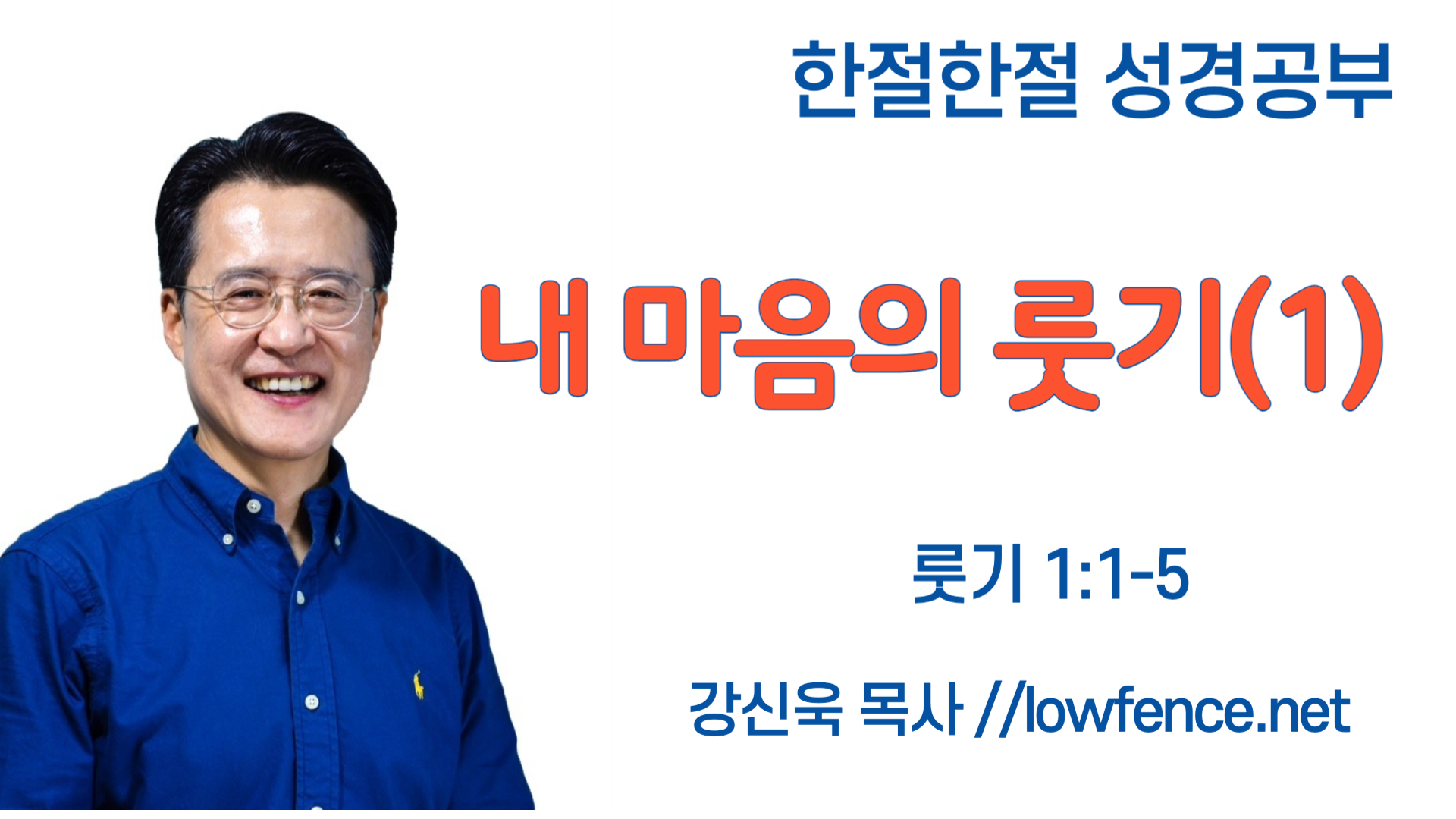 한절한절 성경공부

내 마음의 룻기(1)

룻기 1:1-5

강신욱 목사 //lowfence.net